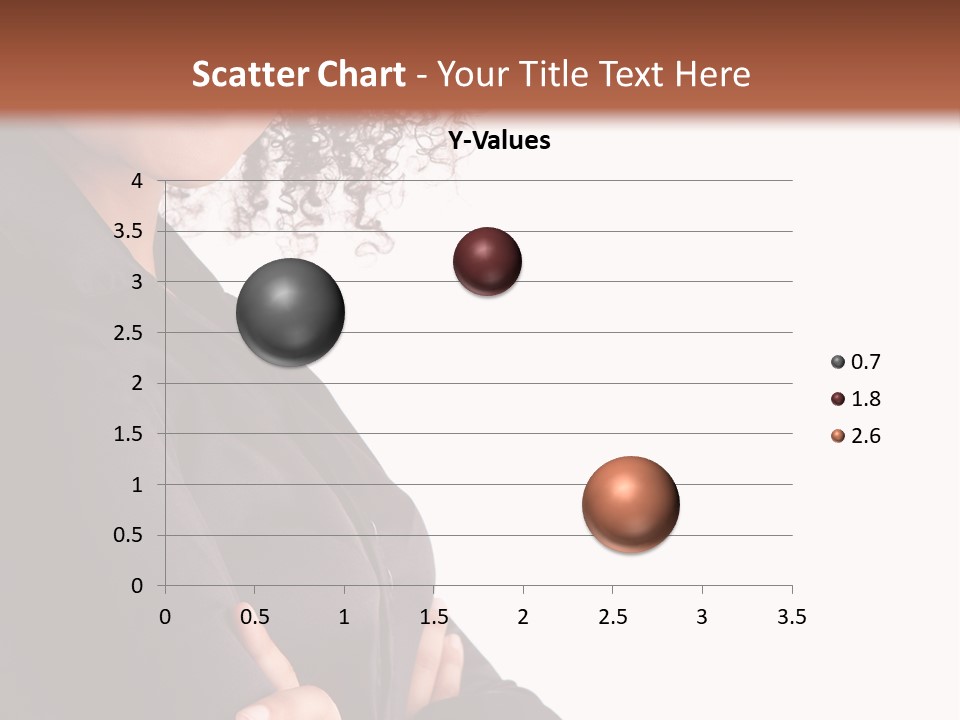 Scatter Chart - Your Title Text Here

Y-Values

4
3.5
3
2.5
2
1.5
1
0.5
0

0 0.5 1 1.5 2 2.5 3 3.5

0.7
1.8
2.6